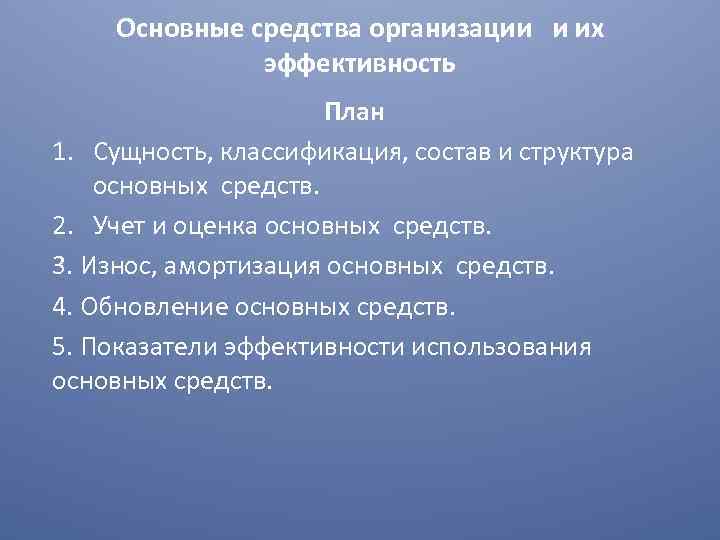 Основные средства организации и их эффективность

План

1. Сущность, классификация, состав и структура основных средств.

2. Учет и оценка основных средств.

3. Износ, амортизация основных средств.

4. Обновление основных средств.

5. Показатели эффективности использования основных средств.